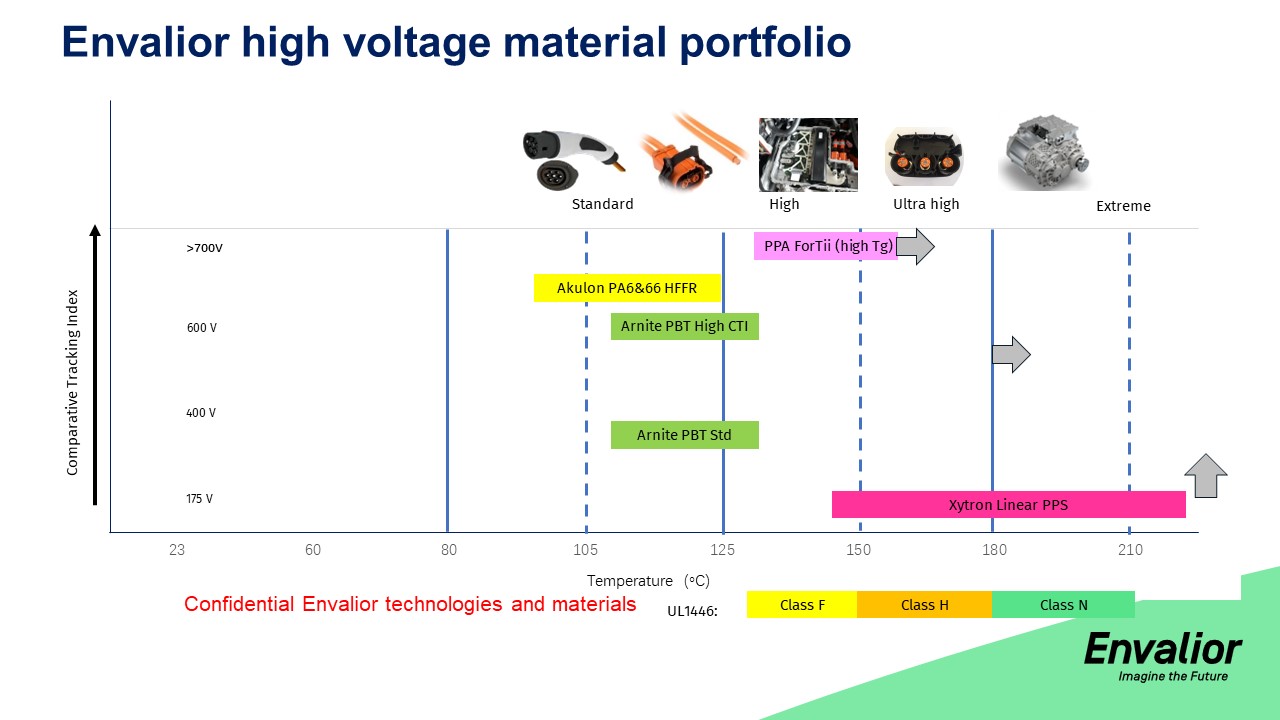 Envalior high voltage material portfolio

Standard
High
Ultra high
Extreme

Comparative Tracking Index

>700V
600 V
400 V
175 V

PPA ForTii (high Tg)
Akulon PA6&66 HFFR
Arnite PBT High CTI
Arnite PBT Std
Xytron Linear PPS

23
60
80
105
125
150
180
210

Temperature (°C)

Confidential Envalior technologies and materials

UL1446:
Class F
Class H
Class N

Envalior
Imagine the Future